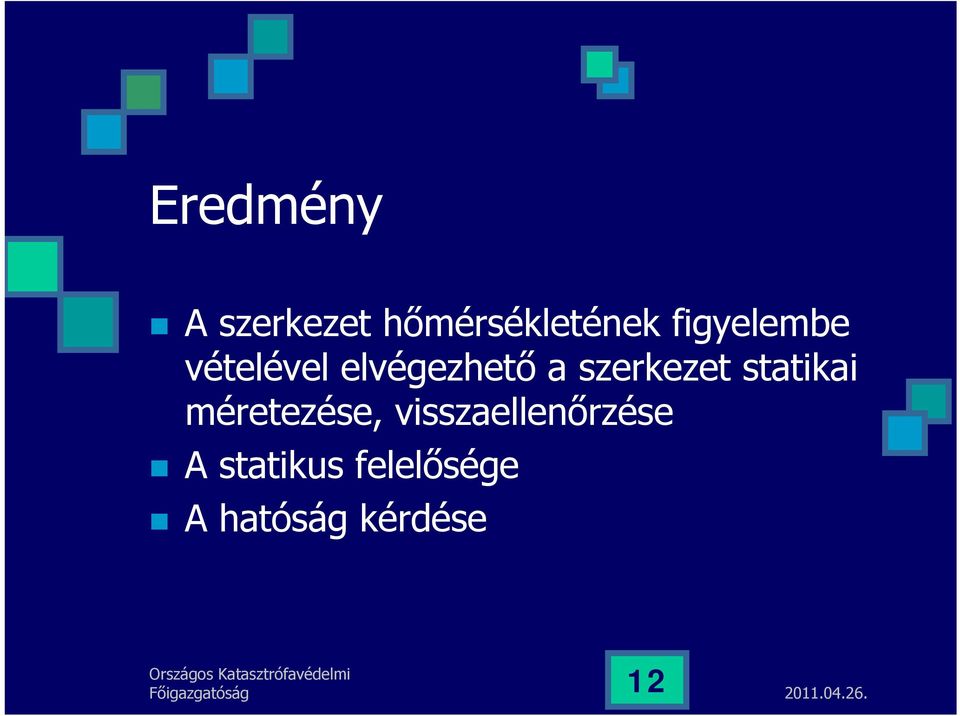 Eredmény

A szerkezet hőmérsékletének figyelembe vételével elvégezhető a szerkezet statikai méretezése, visszaellenőrzése

A statikus felelősége

A hatóság kérdése

Országos Katasztrófavédelmi Főigazgatóság

12

2011.04.26.